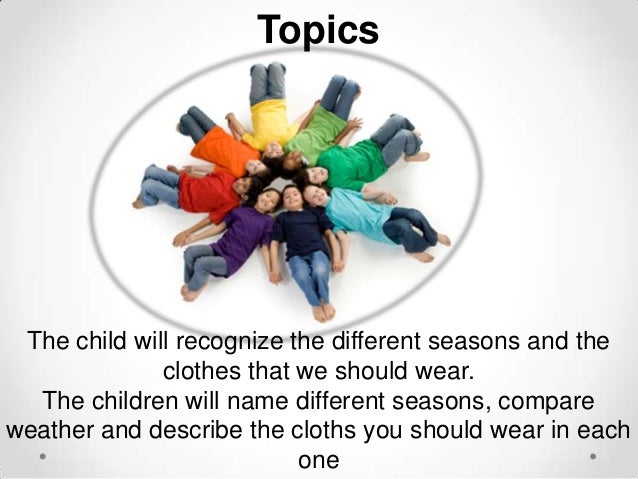 Topics

The child will recognize the different seasons and the clothes that we should wear.

The children will name different seasons, compare weather and describe the cloths you should wear in each one